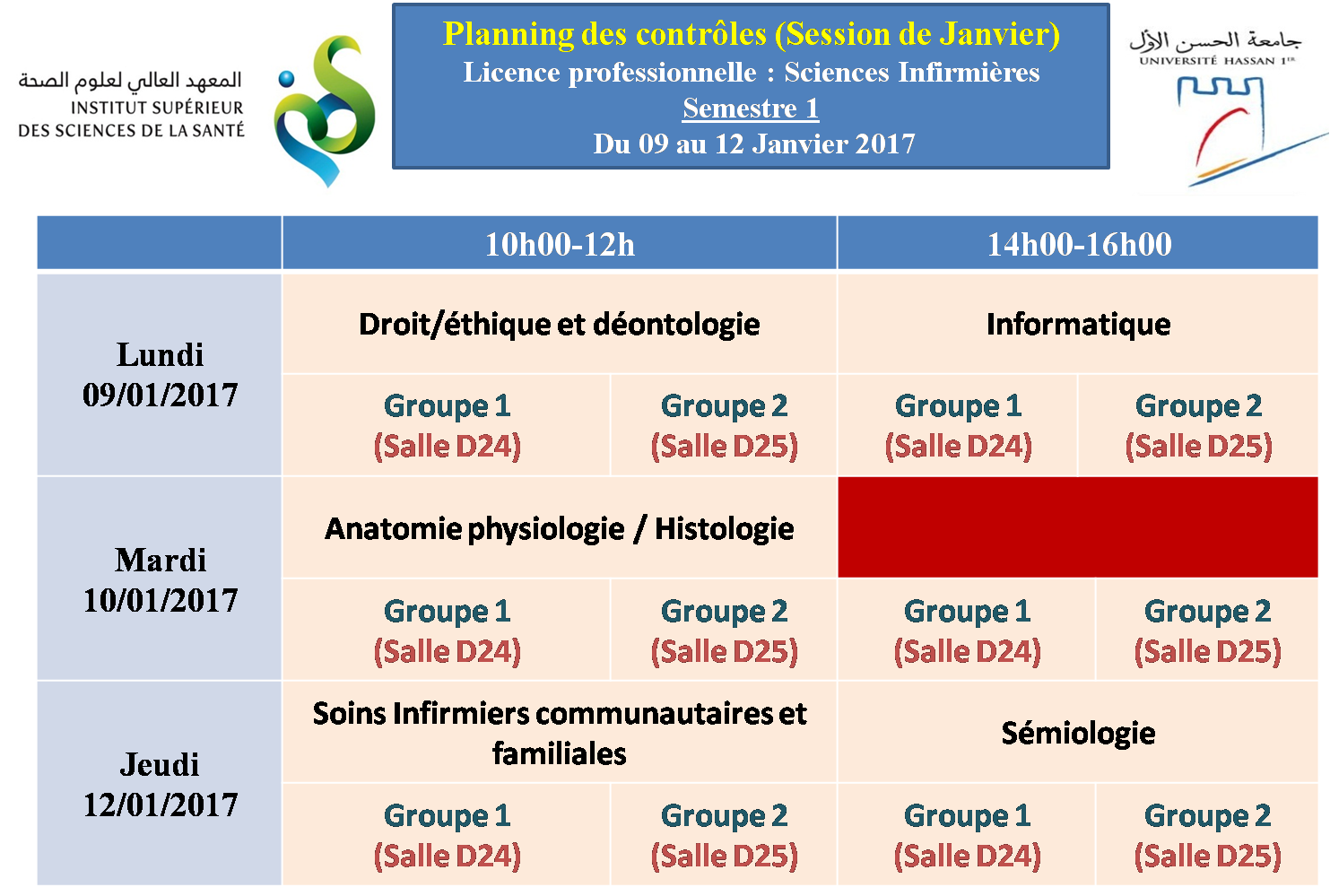 المعهد العالي لعلوم الصحة
INSTITUT SUPÉRIEUR DES SCIENCES DE LA SANTÉ

Planning des contrôles (Session de Janvier)
Licence professionnelle : Sciences Infirmières
Semestre 1
Du 09 au 12 Janvier 2017

جامعة الحسن الأول
UNIVERSITÉ HASSAN 1er

| | 10h00-12h | | 14h00-16h00 | |
|---|---|---|---|---|
| Lundi 09/01/2017 | Droit/éthique et déontologie | | Informatique | |
| | Groupe 1 (Salle D24) | Groupe 2 (Salle D25) | Groupe 1 (Salle D24) | Groupe 2 (Salle D25) |
| Mardi 10/01/2017 | Anatomie physiologie / Histologie | | | |
| | Groupe 1 (Salle D24) | Groupe 2 (Salle D25) | Groupe 1 (Salle D24) | Groupe 2 (Salle D25) |
| Jeudi 12/01/2017 | Soins Infirmiers communautaires et familiales | | Sémiologie | |
| | Groupe 1 (Salle D24) | Groupe 2 (Salle D25) | Groupe 1 (Salle D24) | Groupe 2 (Salle D25) |